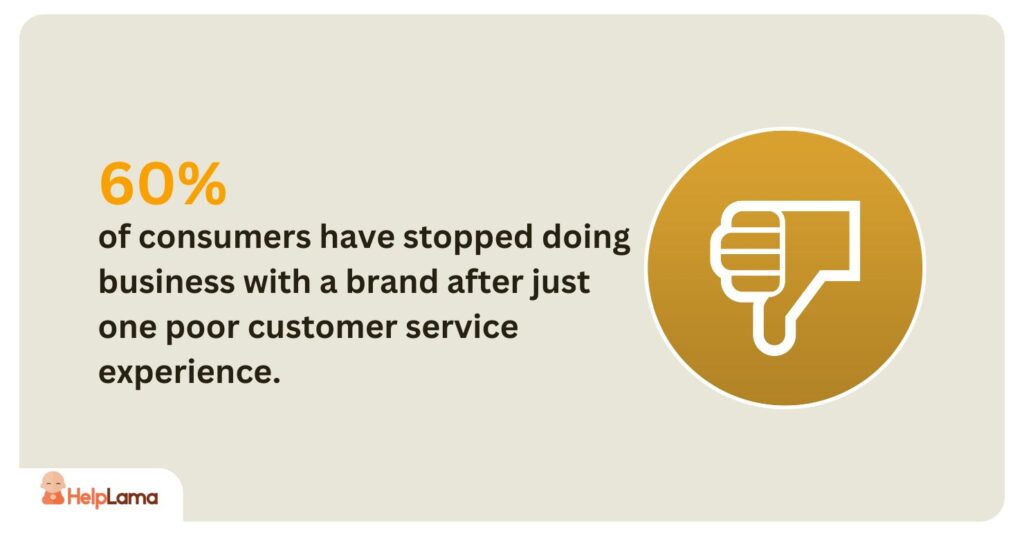 60%
of consumers have stopped doing business with a brand after just one poor customer service experience.

HelpLama